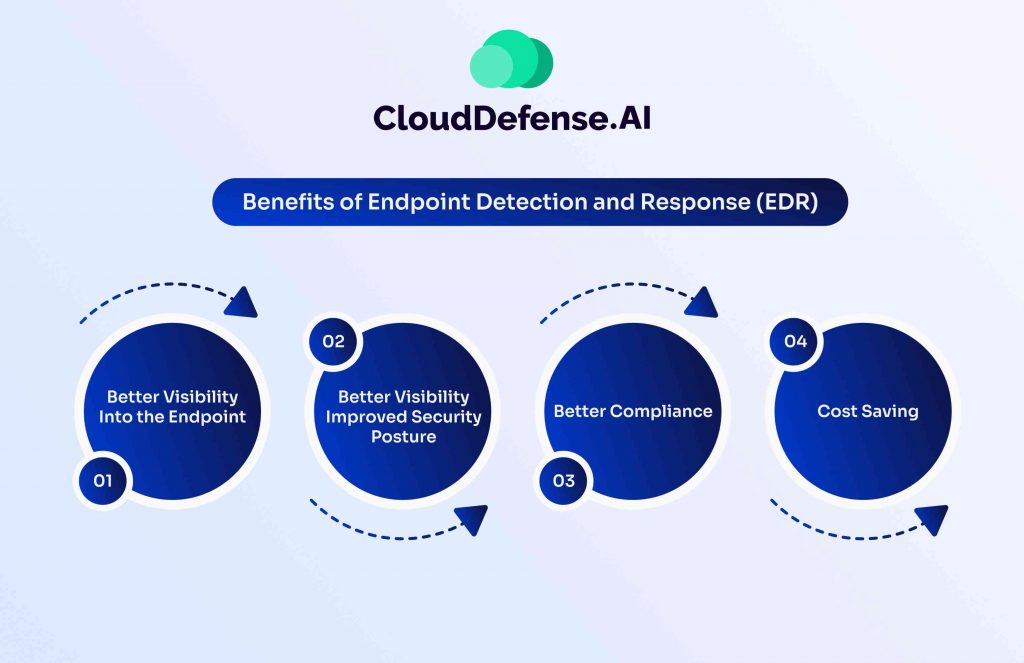 CloudDefense.AI

Benefits of Endpoint Detection and Response (EDR)

Better Visibility Into the Endpoint

01

02

Better Visibility Improved Security Posture

Better Compliance

03

04

Cost Saving